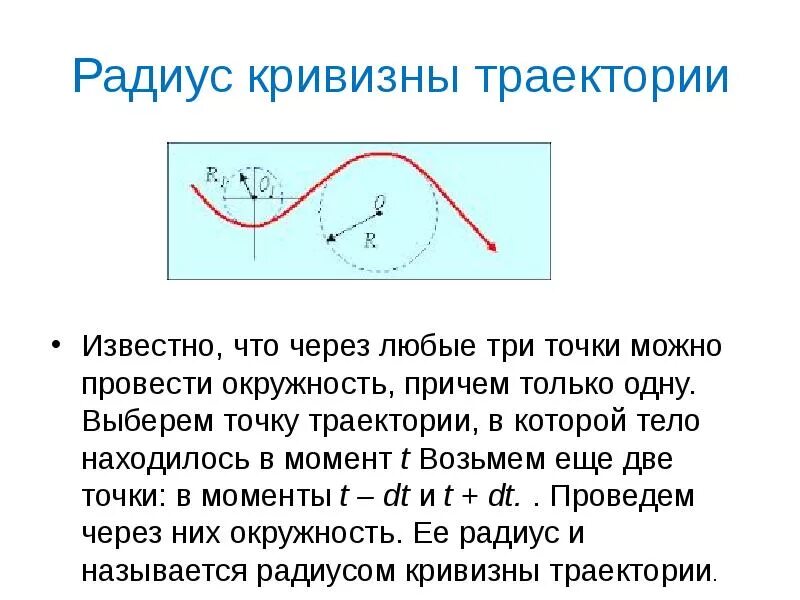 Радиус кривизны траектории

$R_1$ $O_1$ $O$ $R$

• Известно, что через любые три точки можно провести окружность, причем только одну. Выберем точку траектории, в которой тело находилось в момент $t$ Возьмем еще две точки: в моменты $t – dt$ и $t + dt$. . Проведем через них окружность. Ее радиус и называется радиусом кривизны траектории.